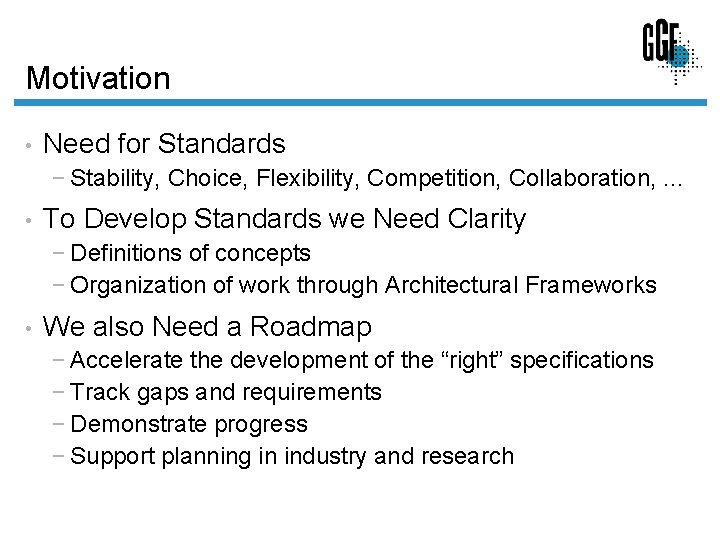 GGF

Motivation

• Need for Standards
 − Stability, Choice, Flexibility, Competition, Collaboration, …

• To Develop Standards we Need Clarity
 − Definitions of concepts
 − Organization of work through Architectural Frameworks

• We also Need a Roadmap
 − Accelerate the development of the “right” specifications
 − Track gaps and requirements
 − Demonstrate progress
 − Support planning in industry and research